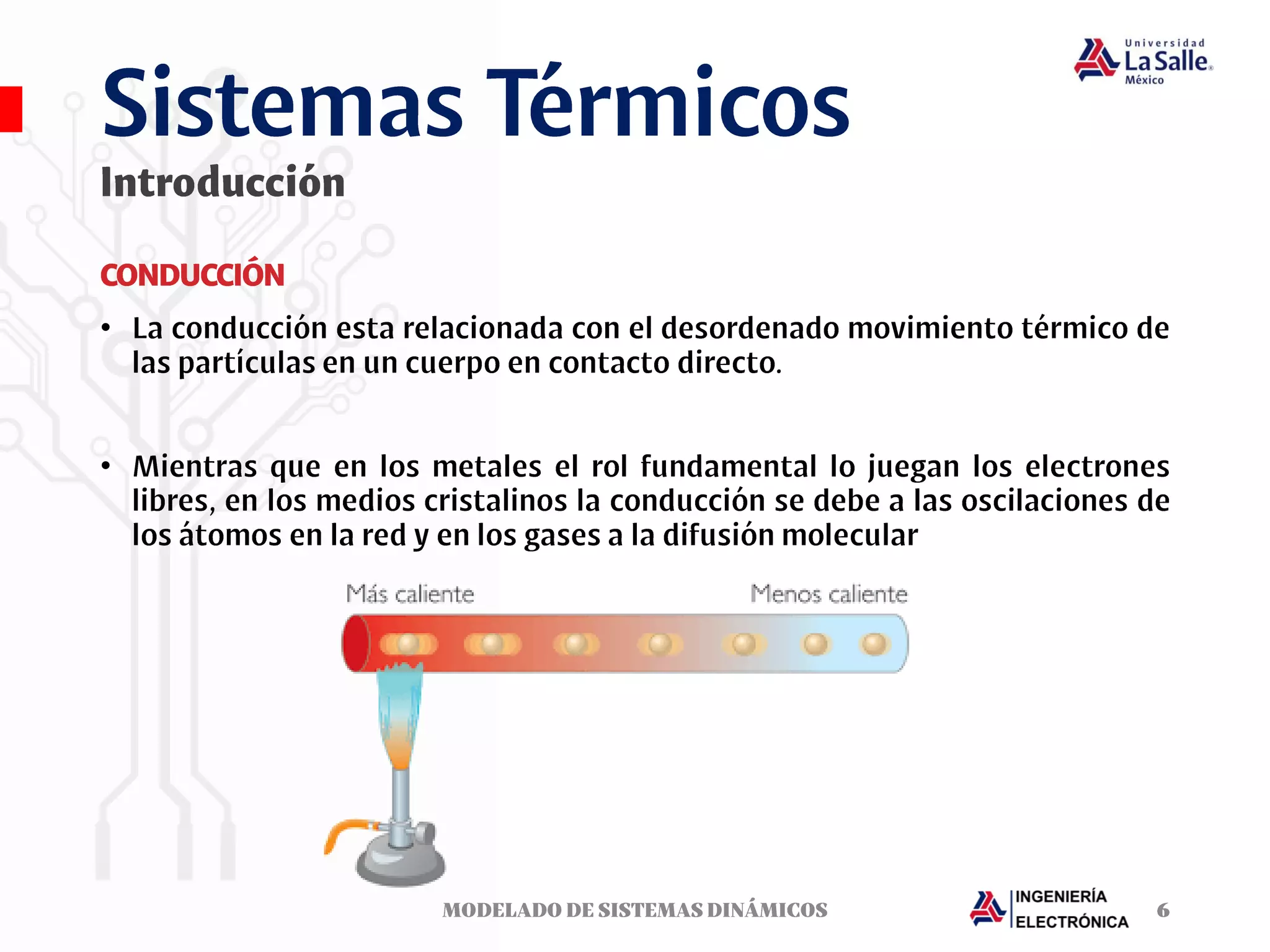 Universidad La Salle México

Sistemas Térmicos

Introducción

CONDUCCIÓN

• La conducción esta relacionada con el desordenado movimiento térmico de las partículas en un cuerpo en contacto directo.

• Mientras que en los metales el rol fundamental lo juegan los electrones libres, en los medios cristalinos la conducción se debe a las oscilaciones de los átomos en la red y en los gases a la difusión molecular

Más caliente

Menos caliente

MODELADO DE SISTEMAS DINÁMICOS

INGENIERÍA ELECTRÓNICA

6